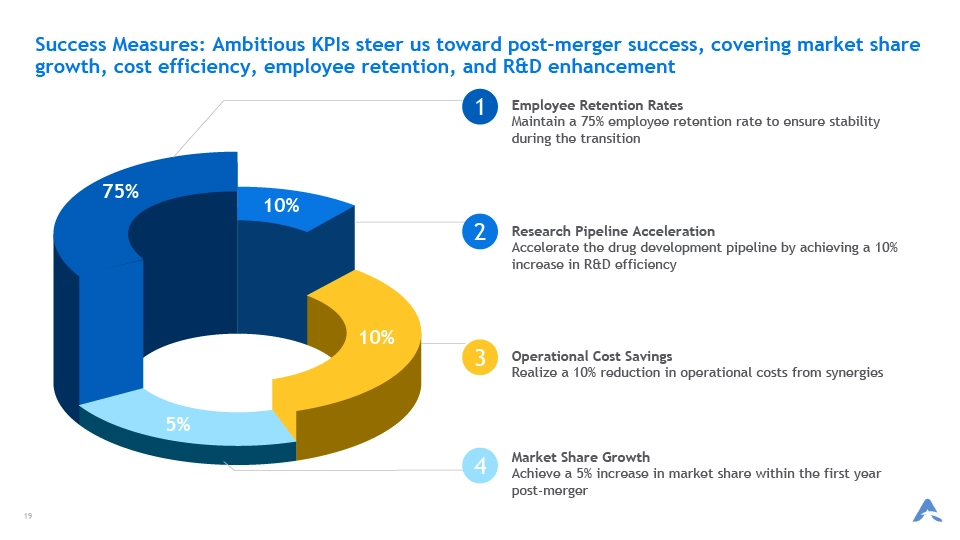 Success Measures: Ambitious KPIs steer us toward post-merger success, covering market share growth, cost efficiency, employee retention, and R&D enhancement

75%

10%

10%

5%

1
Employee Retention Rates
Maintain a 75% employee retention rate to ensure stability during the transition

2
Research Pipeline Acceleration
Accelerate the drug development pipeline by achieving a 10% increase in R&D efficiency

3
Operational Cost Savings
Realize a 10% reduction in operational costs from synergies

4
Market Share Growth
Achieve a 5% increase in market share within the first year post-merger

19